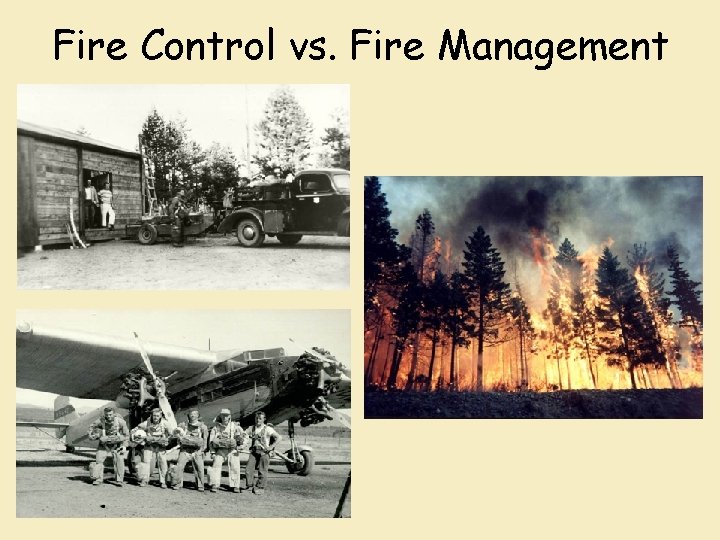 Fire Control vs. Fire Management